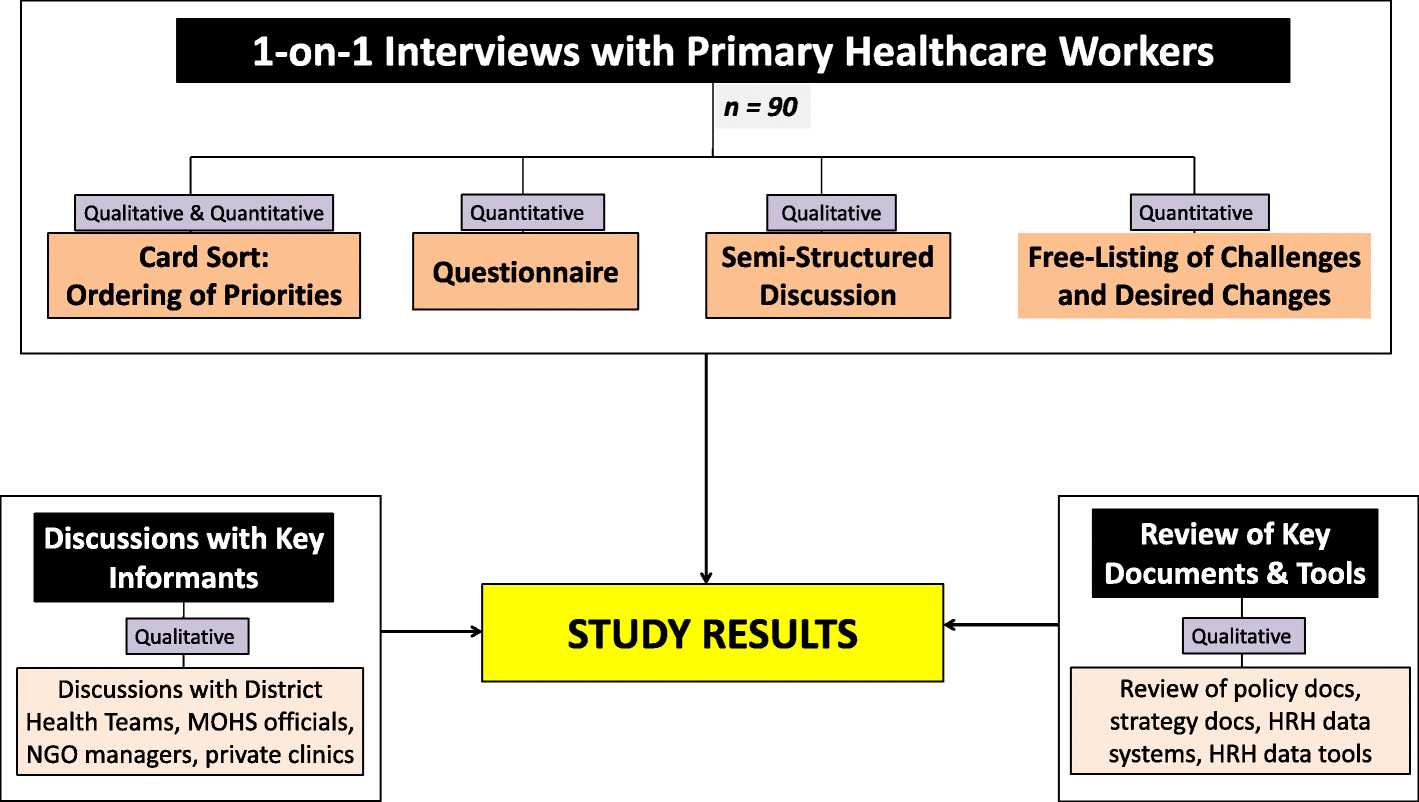 1-on-1 Interviews with Primary Healthcare Workers

n = 90

Qualitative & Quantitative

Card Sort: Ordering of Priorities

Quantitative

Questionnaire

Qualitative

Semi-Structured Discussion

Quantitative

Free-Listing of Challenges and Desired Changes

Discussions with Key Informants

Qualitative

Discussions with District Health Teams, MOHS officials, NGO managers, private clinics

STUDY RESULTS

Review of Key Documents & Tools

Qualitative

Review of policy docs, strategy docs, HRH data systems, HRH data tools